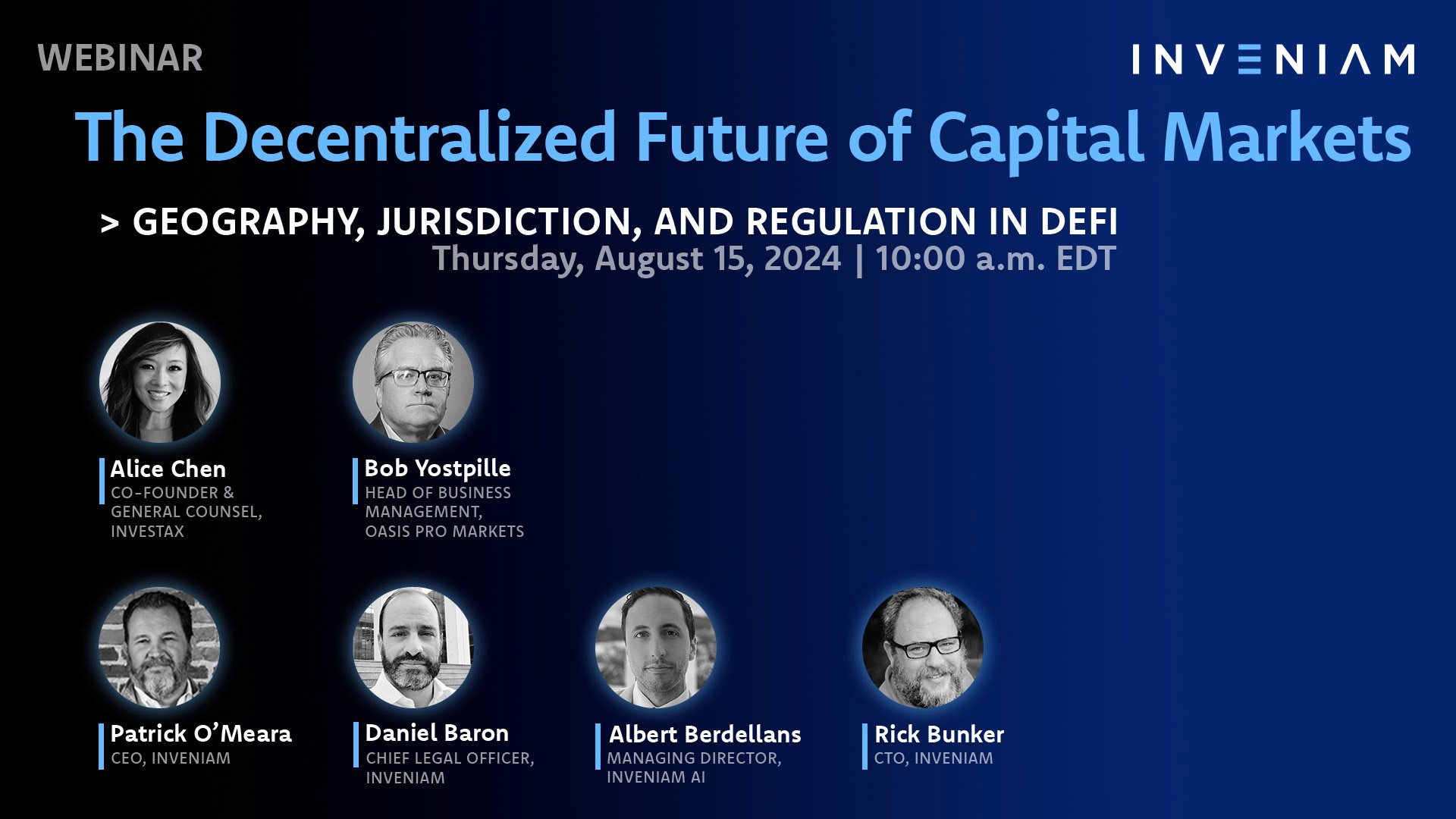 WEBINAR

INVENIAM

The Decentralized Future of Capital Markets

> GEOGRAPHY, JURISDICTION, AND REGULATION IN DEFI
Thursday, August 15, 2024 | 10:00 a.m. EDT

Alice Chen
CO-FOUNDER & GENERAL COUNSEL, INVESTAX

Bob Yostpille
HEAD OF BUSINESS MANAGEMENT, OASIS PRO MARKETS

Patrick O'Meara
CEO, INVENIAM

Daniel Baron
CHIEF LEGAL OFFICER, INVENIAM

Albert Berdellans
MANAGING DIRECTOR, INVENIAM AI

Rick Bunker
CTO, INVENIAM